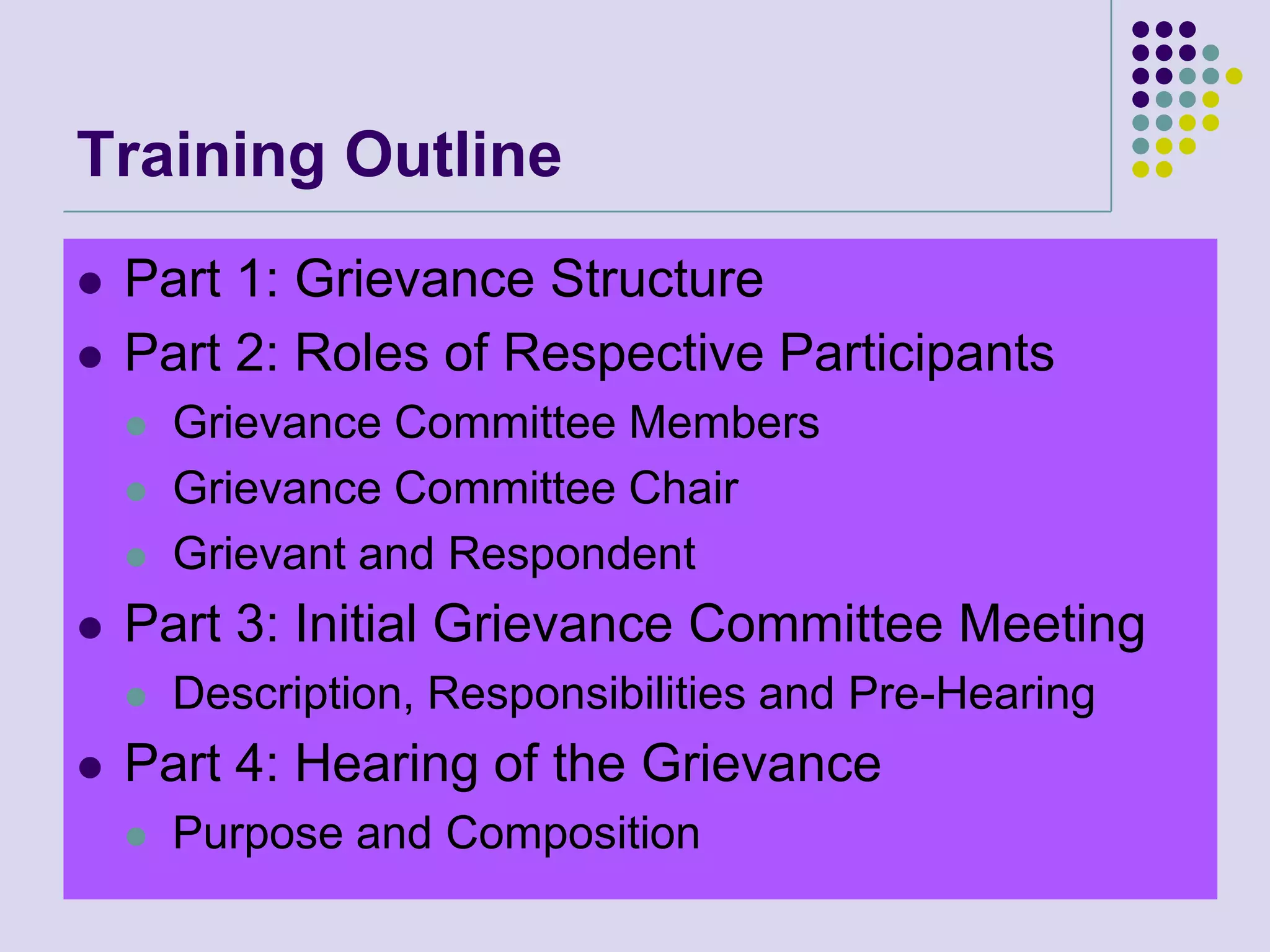 Training Outline

- Part 1: Grievance Structure
- Part 2: Roles of Respective Participants
  - Grievance Committee Members
  - Grievance Committee Chair
  - Grievant and Respondent
- Part 3: Initial Grievance Committee Meeting
  - Description, Responsibilities and Pre-Hearing
- Part 4: Hearing of the Grievance
  - Purpose and Composition